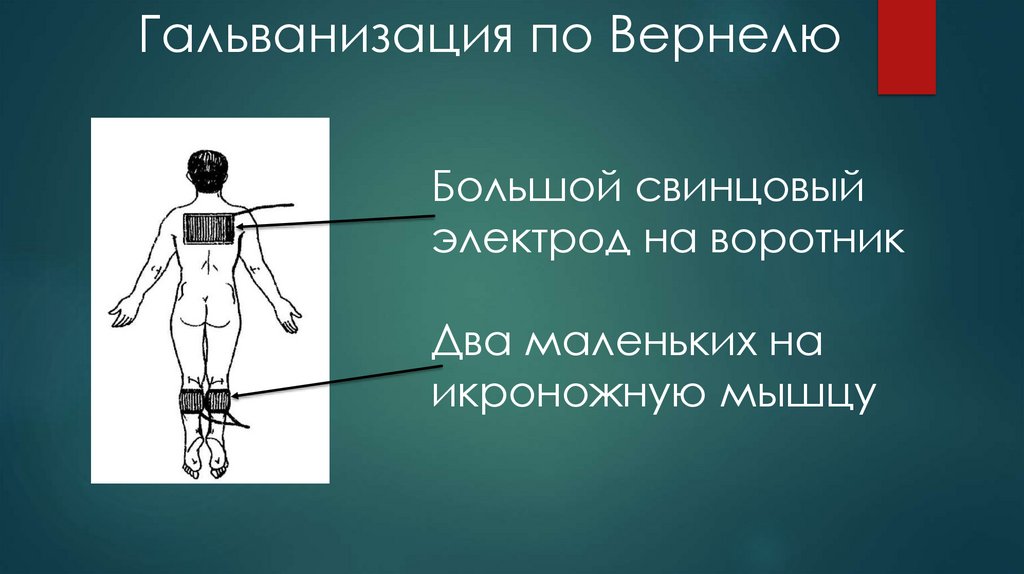 Гальванизация по Вернелю

Большой свинцовый электрод на воротник

Два маленьких на икроножную мышцу